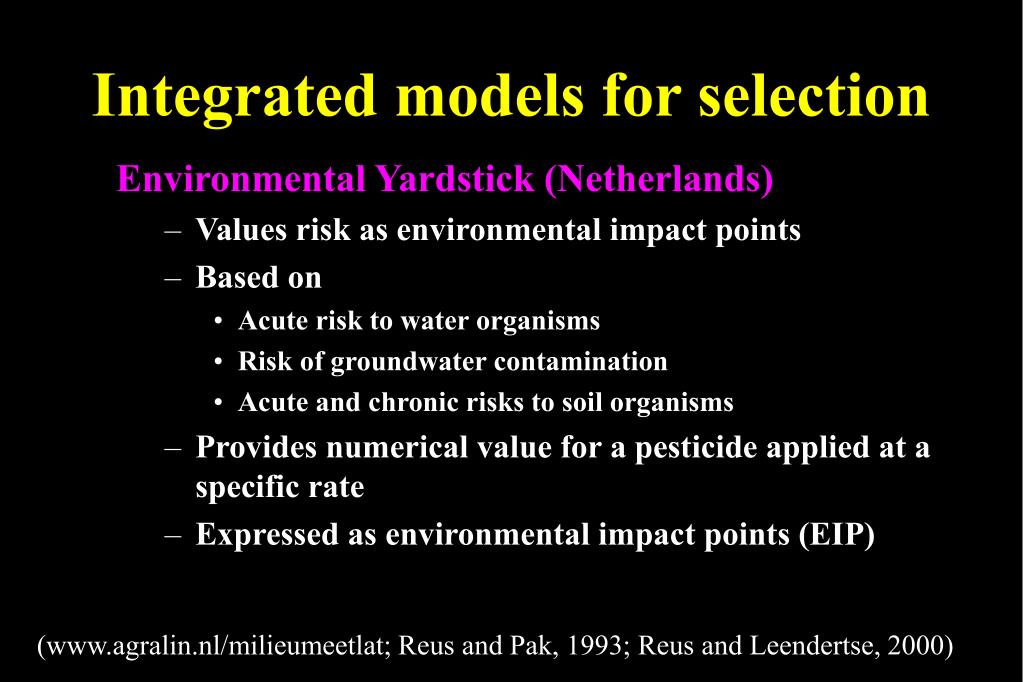 Integrated models for selection

Environmental Yardstick (Netherlands)

– Values risk as environmental impact points
– Based on
• Acute risk to water organisms
• Risk of groundwater contamination
• Acute and chronic risks to soil organisms
– Provides numerical value for a pesticide applied at a specific rate
– Expressed as environmental impact points (EIP)

(www.agralin.nl/milieumeetlat; Reus and Pak, 1993; Reus and Leendertse, 2000)